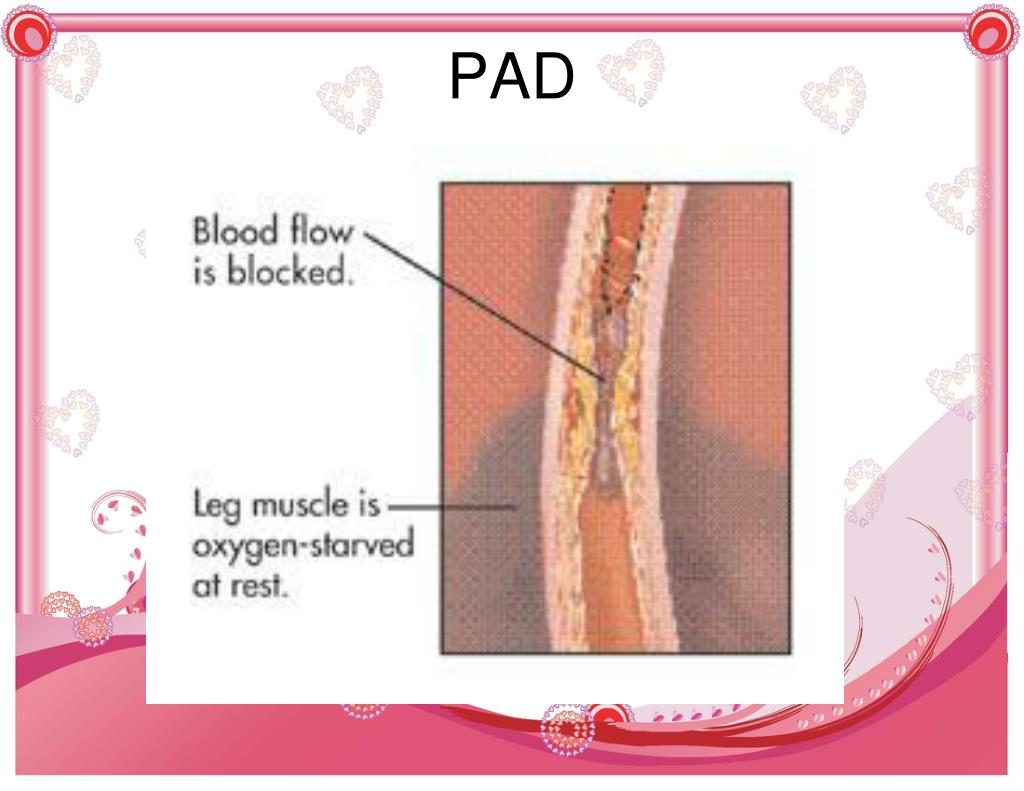 PAD

Blood flow is blocked.

Leg muscle is oxygen-starved at rest.